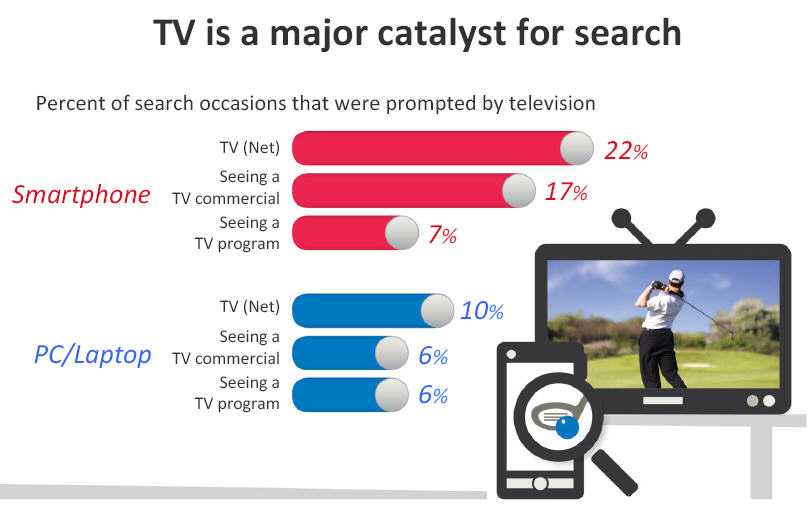 TV is a major catalyst for search

Percent of search occasions that were prompted by television

Smartphone

TV (Net) 22%

Seeing a TV commercial 17%

Seeing a TV program 7%

PC/Laptop

TV (Net) 10%

Seeing a TV commercial 6%

Seeing a TV program 6%